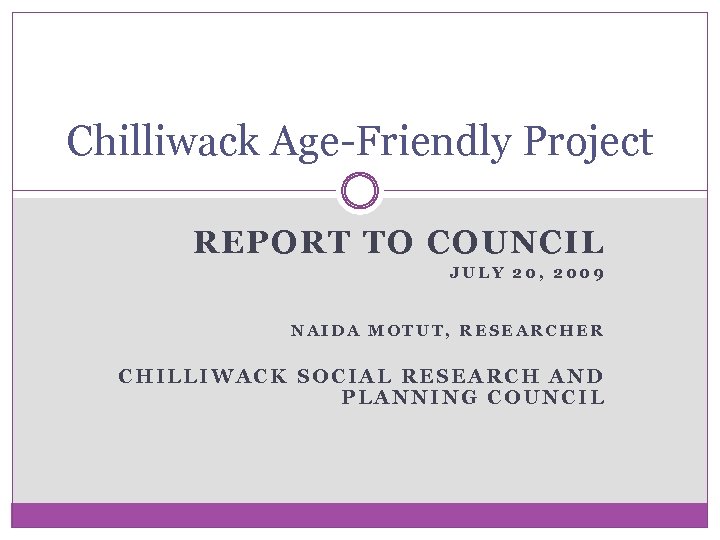 Chilliwack Age-Friendly Project

REPORT TO COUNCIL

JULY 20, 2009

NAIDA MOTUT, RESEARCHER

CHILLIWACK SOCIAL RESEARCH AND PLANNING COUNCIL